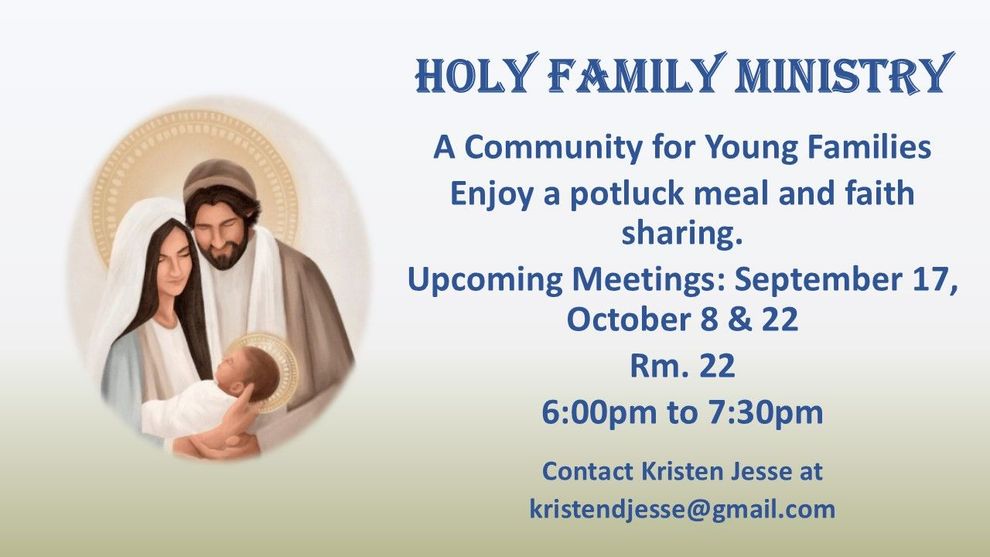 HOLY FAMILY MINISTRY

A Community for Young Families

Enjoy a potluck meal and faith sharing.

Upcoming Meetings: September 17, October 8 & 22

Rm. 22

6:00pm to 7:30pm

Contact Kristen Jesse at kristendjesse@gmail.com